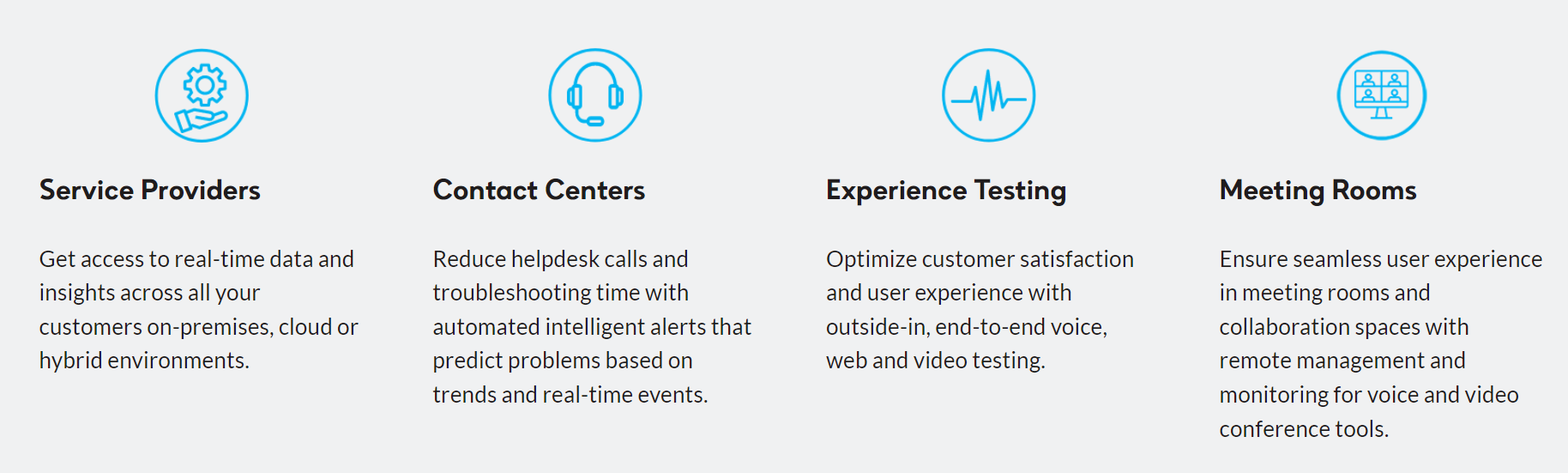 Service Providers

Get access to real-time data and insights across all your customers on-premises, cloud or hybrid environments.

Contact Centers

Reduce helpdesk calls and troubleshooting time with automated intelligent alerts that predict problems based on trends and real-time events.

Experience Testing

Optimize customer satisfaction and user experience with outside-in, end-to-end voice, web and video testing.

Meeting Rooms

Ensure seamless user experience in meeting rooms and collaboration spaces with remote management and monitoring for voice and video conference tools.